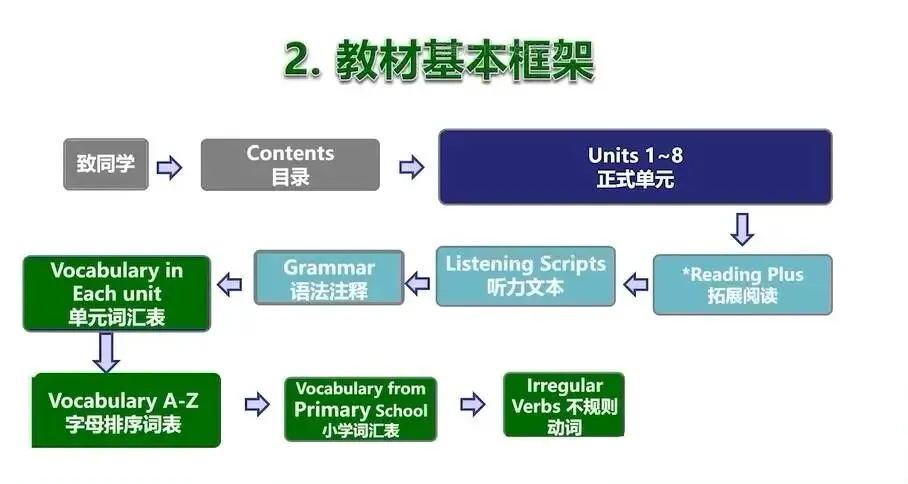 2. 教材基本框架

致同学

Contents
目录

Units 1~8
正式单元

*Reading Plus
拓展阅读

Listening Scripts
听力文本

Grammar
语法注释

Vocabulary in Each unit
单元词汇表

Vocabulary A-Z
字母排序词表

Vocabulary from Primary School
小学词汇表

Irregular Verbs 不规则动词